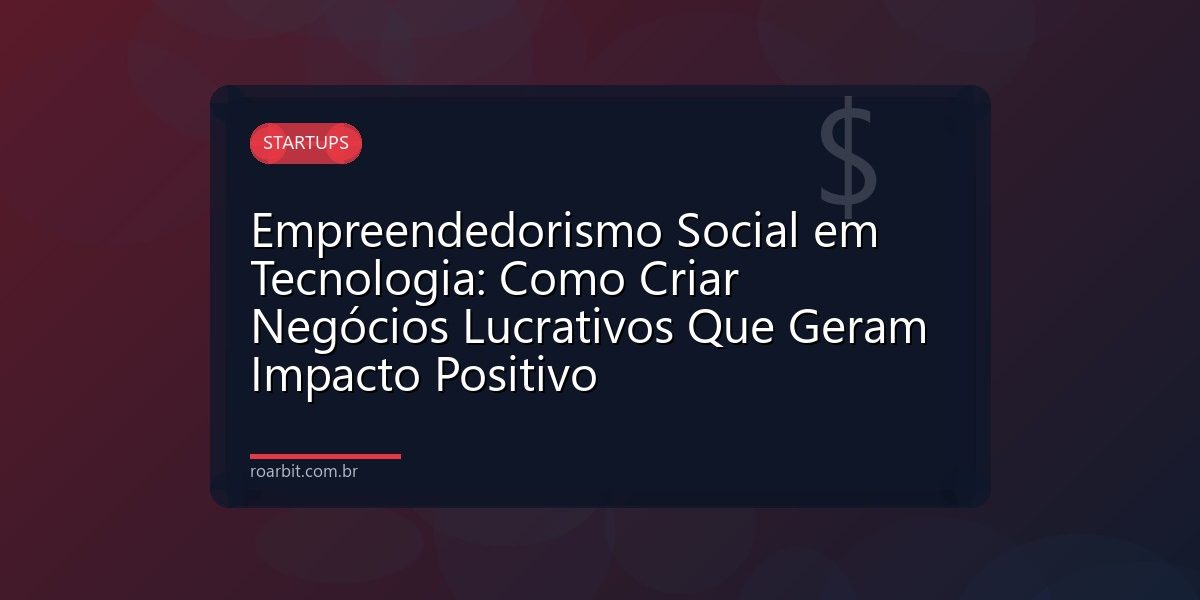 STARTUPS

$

Empreendedorismo Social em Tecnologia: Como Criar Negócios Lucrativos Que Geram Impacto Positivo

roarbit.com.br